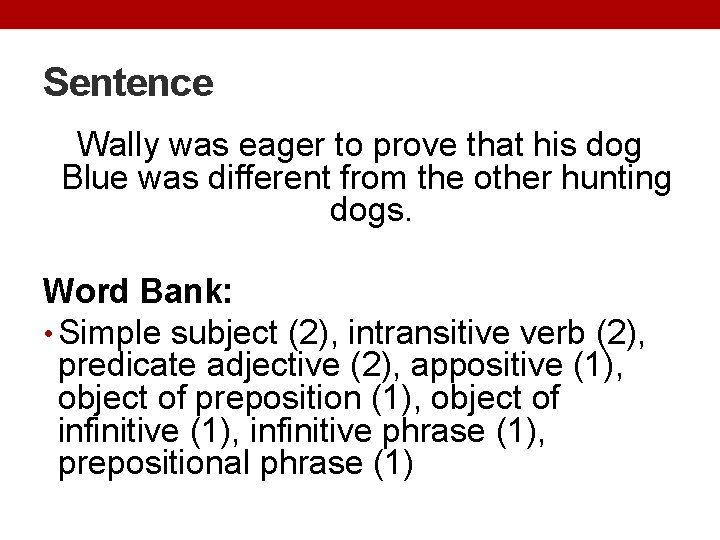 Sentence

Wally was eager to prove that his dog Blue was different from the other hunting dogs.

Word Bank:

• Simple subject (2), intransitive verb (2), predicate adjective (2), appositive (1), object of preposition (1), object of infinitive (1), infinitive phrase (1), prepositional phrase (1)